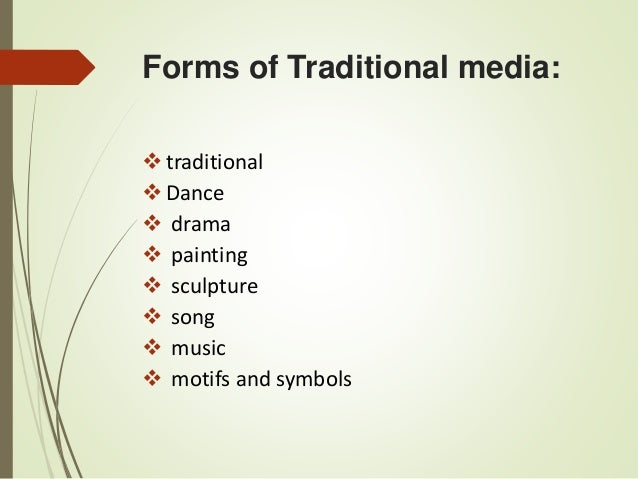 Forms of Traditional media:

❖ traditional
❖ Dance
❖ drama
❖ painting
❖ sculpture
❖ song
❖ music
❖ motifs and symbols